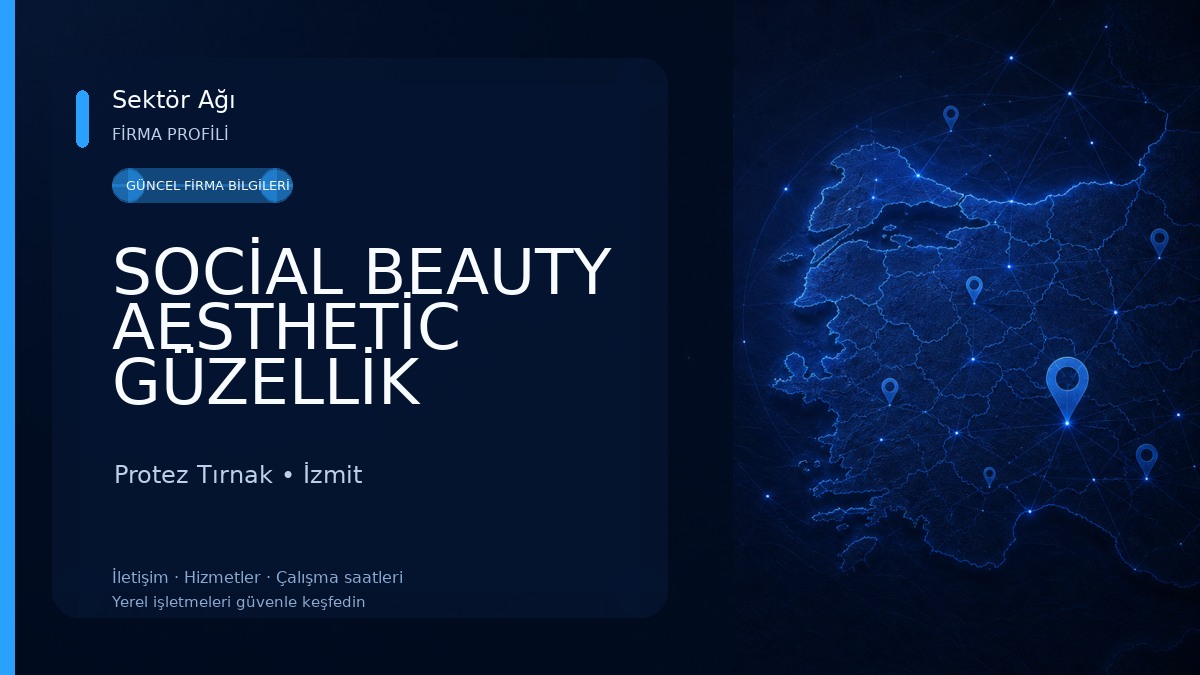 Sektör Ağı
FİRMA PROFİLİ

GÜNCEL FİRMA BİLGİLERİ

SOCİAL BEAUTY AESTHETİC GÜZELLİK

Protez Tırnak • İzmit

İletişim · Hizmetler · Çalışma saatleri
Yerel işletmeleri güvenle keşfedin